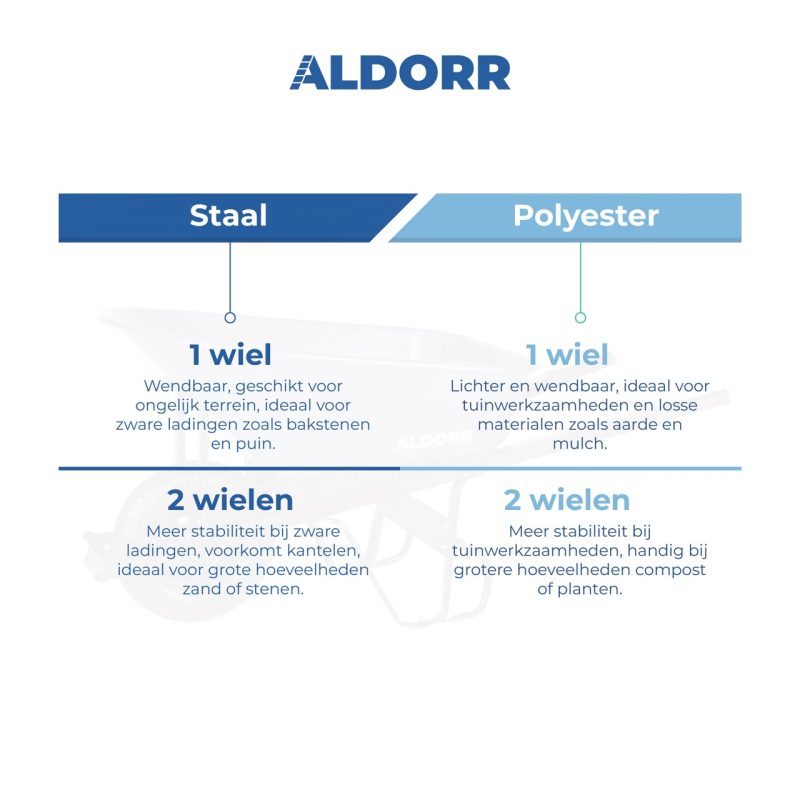 ALDORR

Staal

1 wiel

Wendbaar, geschikt voor ongelijk terrein, ideaal voor zware ladingen zoals bakstenen en puin.

2 wielen

Meer stabiliteit bij zware ladingen, voorkomt kantelen, ideaal voor grote hoeveelheden zand of stenen.

Polyester

1 wiel

Lichter en wendbaar, ideaal voor tuinwerkzaamheden en losse materialen zoals aarde en mulch.

2 wielen

Meer stabiliteit bij tuinwerkzaamheden, handig bij grotere hoeveelheden compost of planten.

ALDORR